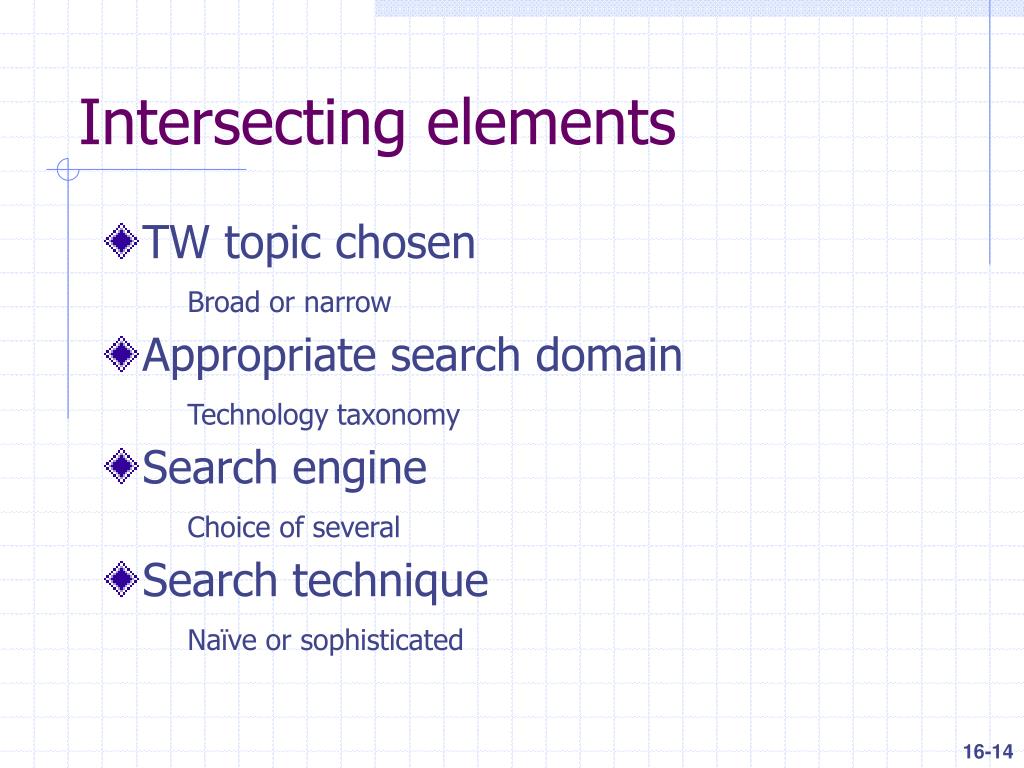 Intersecting elements

TW topic chosen

Broad or narrow

Appropriate search domain

Technology taxonomy

Search engine

Choice of several

Search technique

Naïve or sophisticated

16-14